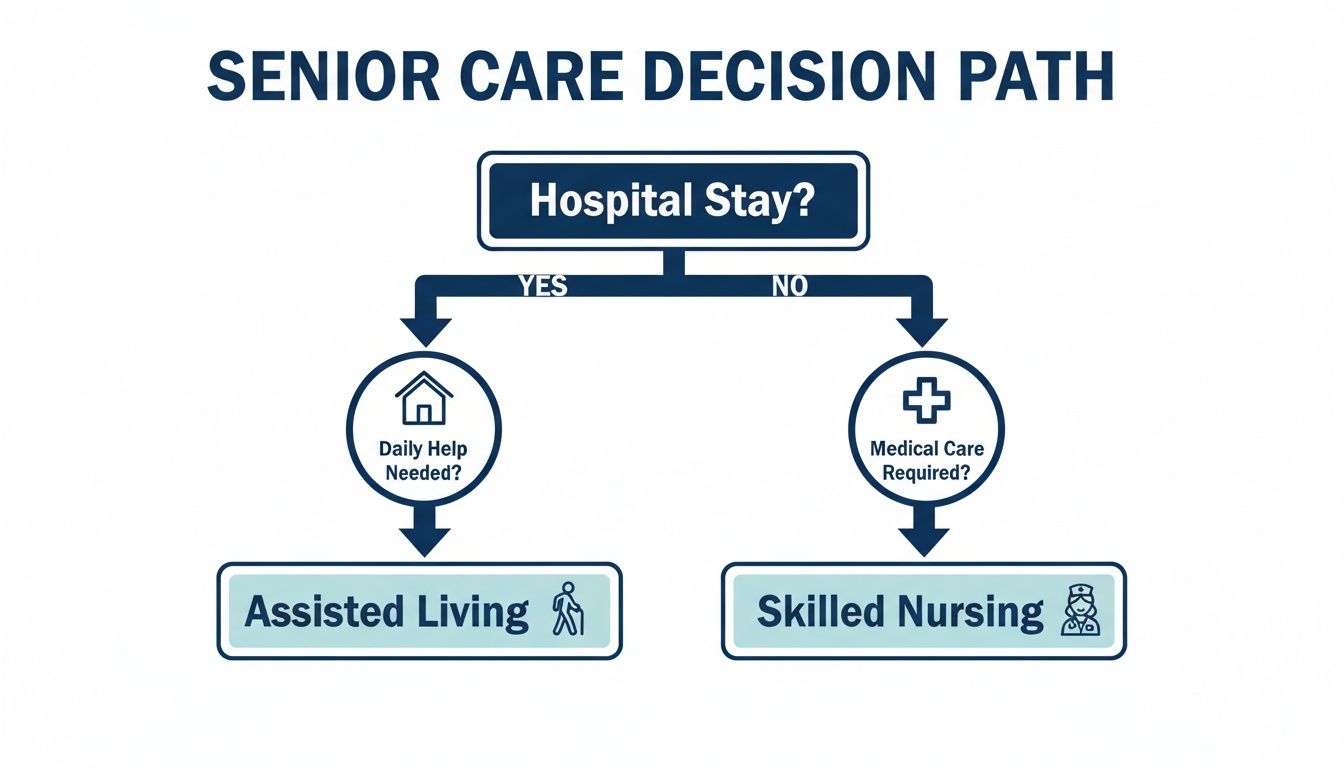 SENIOR CARE DECISION PATH

Hospital Stay?

YES

NO

Daily Help Needed?

Medical Care Required?

Assisted Living

Skilled Nursing